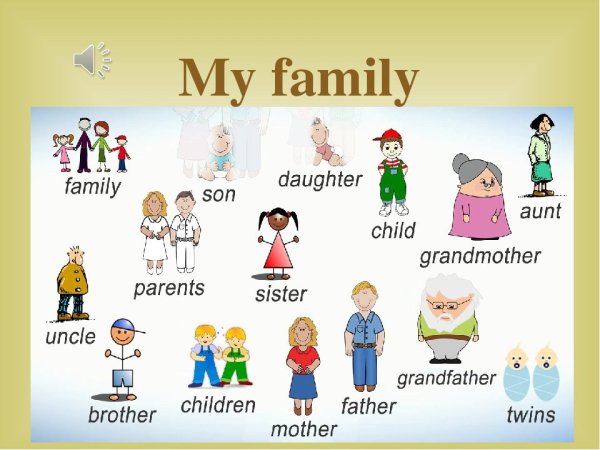 My family

family
son
daughter
child
aunt
grandmother
parents
sister
uncle
brother
children
mother
father
grandfather
twins